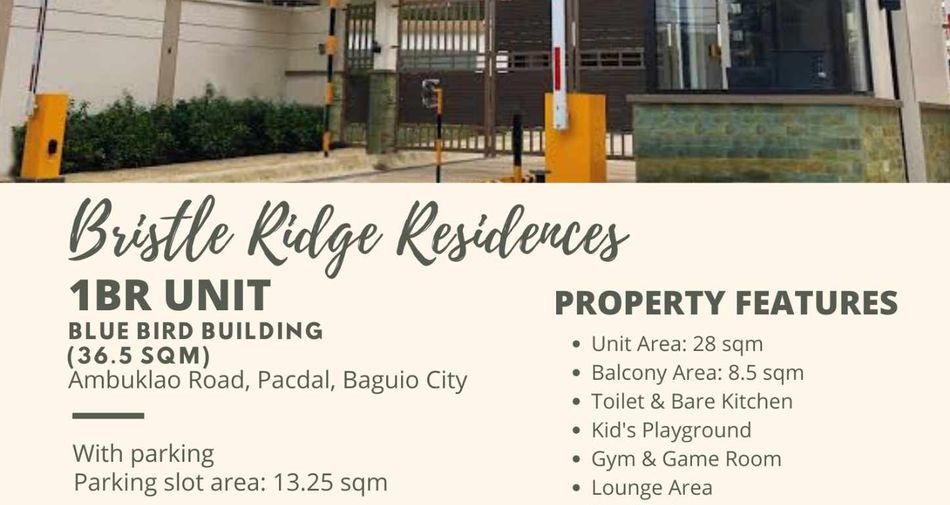 Bristle Ridge Residences

1BR UNIT

BLUE BIRD BUILDING
(36.5 SQM)
Ambuklao Road, Pacdal, Baguio City

With parking
Parking slot area: 13.25 sqm

PROPERTY FEATURES

• Unit Area: 28 sqm
• Balcony Area: 8.5 sqm
• Toilet & Bare Kitchen
• Kid's Playground
• Gym & Game Room
• Lounge Area